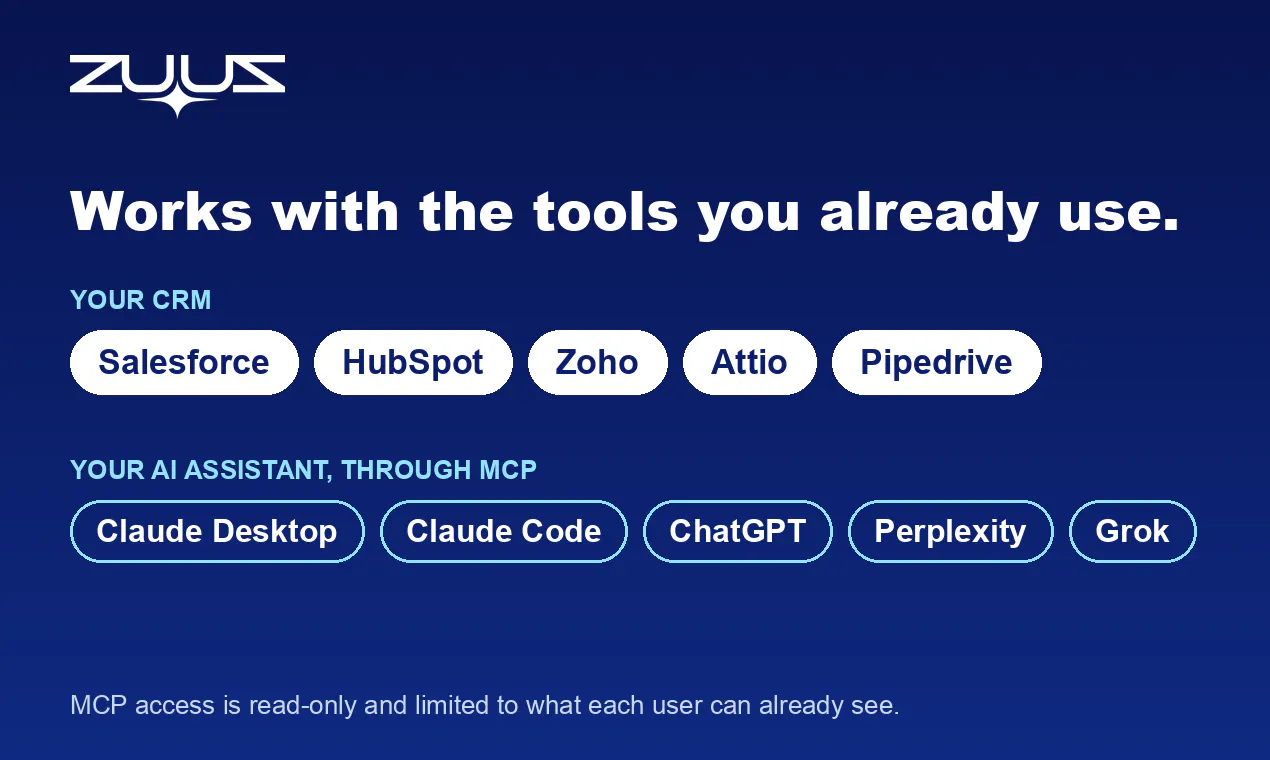 ZUUS

Works with the tools you already use.

YOUR CRM

Salesforce HubSpot Zoho Attio Pipedrive

YOUR AI ASSISTANT, THROUGH MCP

Claude Desktop Claude Code ChatGPT Perplexity Grok

MCP access is read-only and limited to what each user can already see.